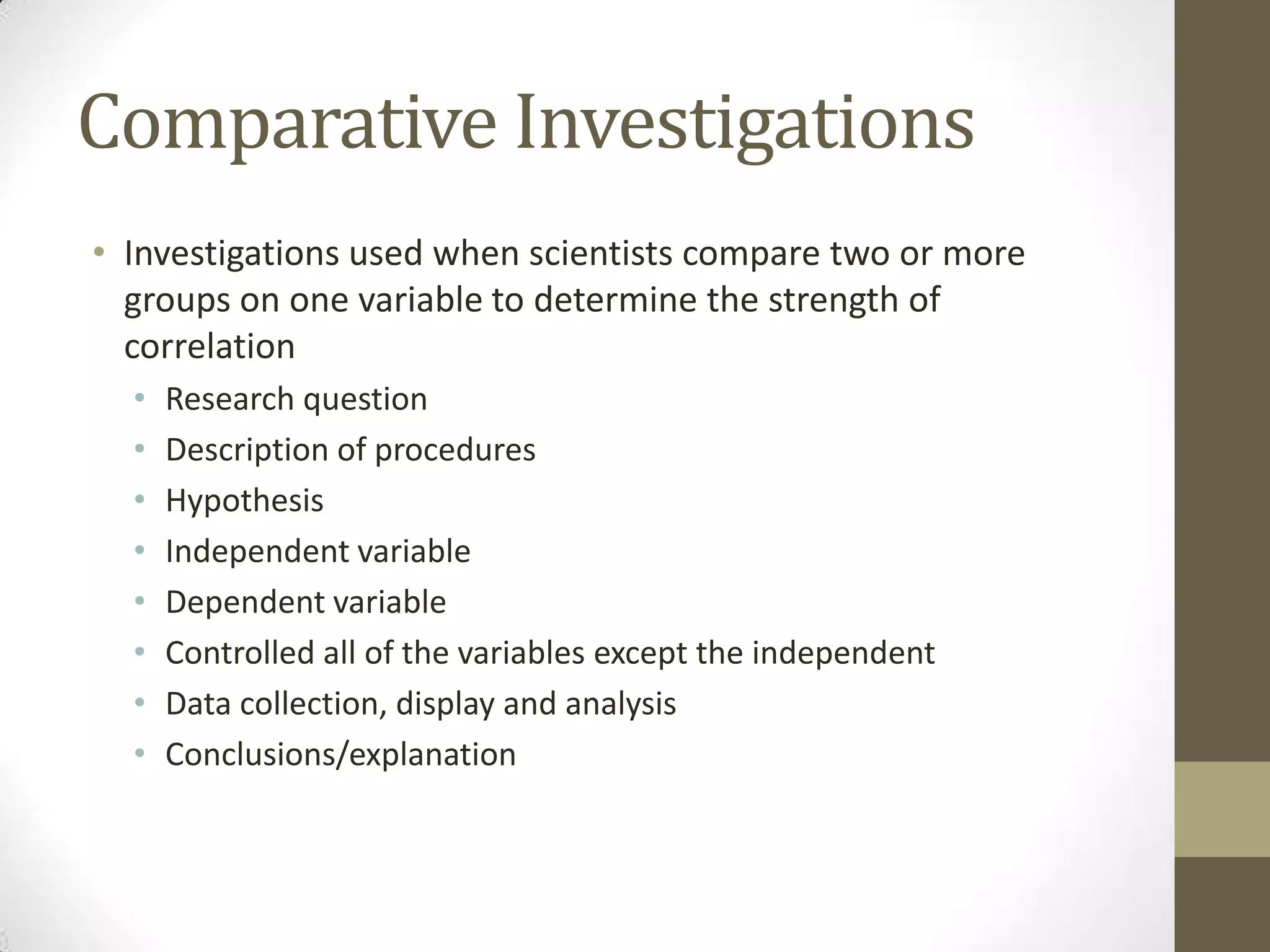 Comparative Investigations

• Investigations used when scientists compare two or more groups on one variable to determine the strength of correlation
  • Research question
  • Description of procedures
  • Hypothesis
  • Independent variable
  • Dependent variable
  • Controlled all of the variables except the independent
  • Data collection, display and analysis
  • Conclusions/explanation